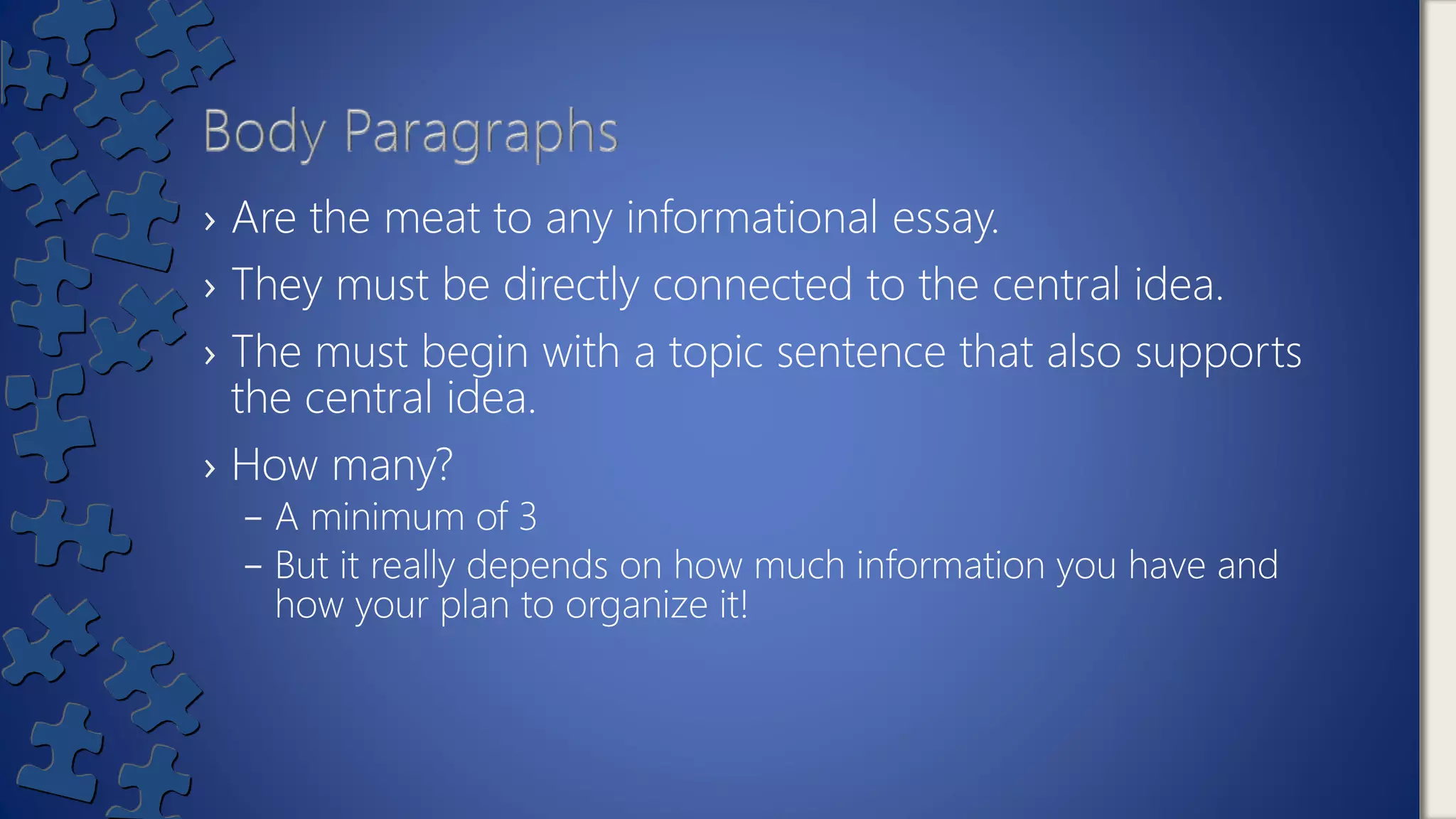 Body Paragraphs

› Are the meat to any informational essay.

› They must be directly connected to the central idea.

› The must begin with a topic sentence that also supports the central idea.

› How many?

– A minimum of 3

– But it really depends on how much information you have and how your plan to organize it!